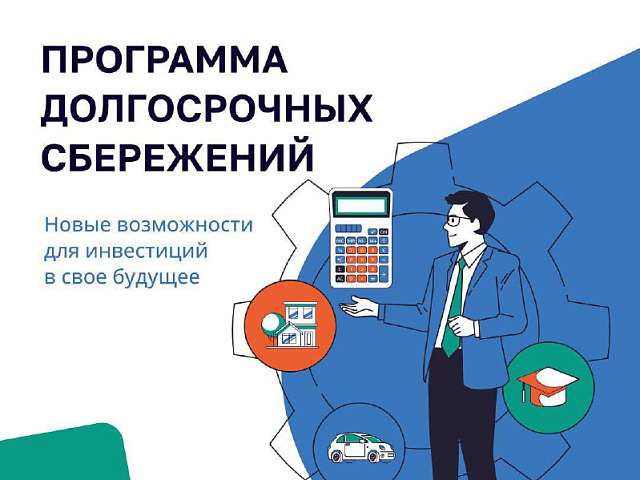 ПРОГРАММА ДОЛГОСРОЧНЫХ СБЕРЕЖЕНИЙ

Новые возможности для инвестиций в свое будущее